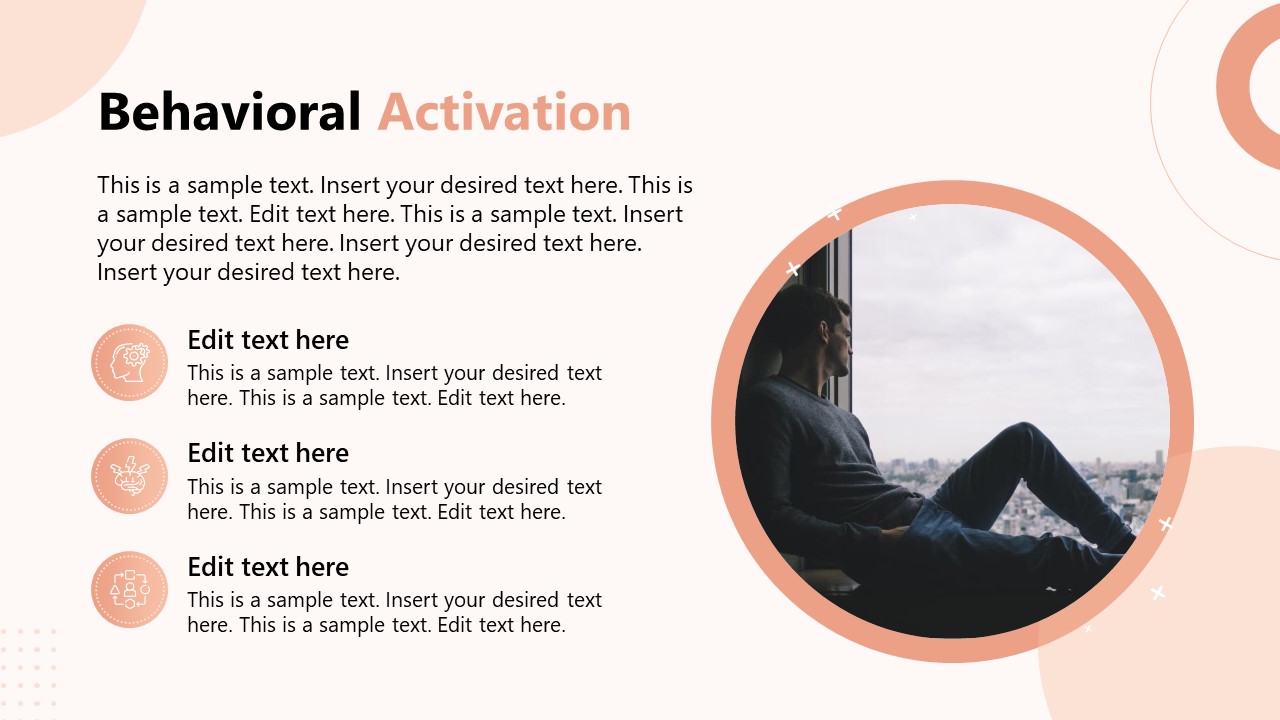 Behavioral Activation

This is a sample text. Insert your desired text here. This is a sample text. Edit text here. This is a sample text. Insert your desired text here. Insert your desired text here. Insert your desired text here.

Edit text here
This is a sample text. Insert your desired text here. This is a sample text. Edit text here.

Edit text here
This is a sample text. Insert your desired text here. This is a sample text. Edit text here.

Edit text here
This is a sample text. Insert your desired text here. This is a sample text. Edit text here.